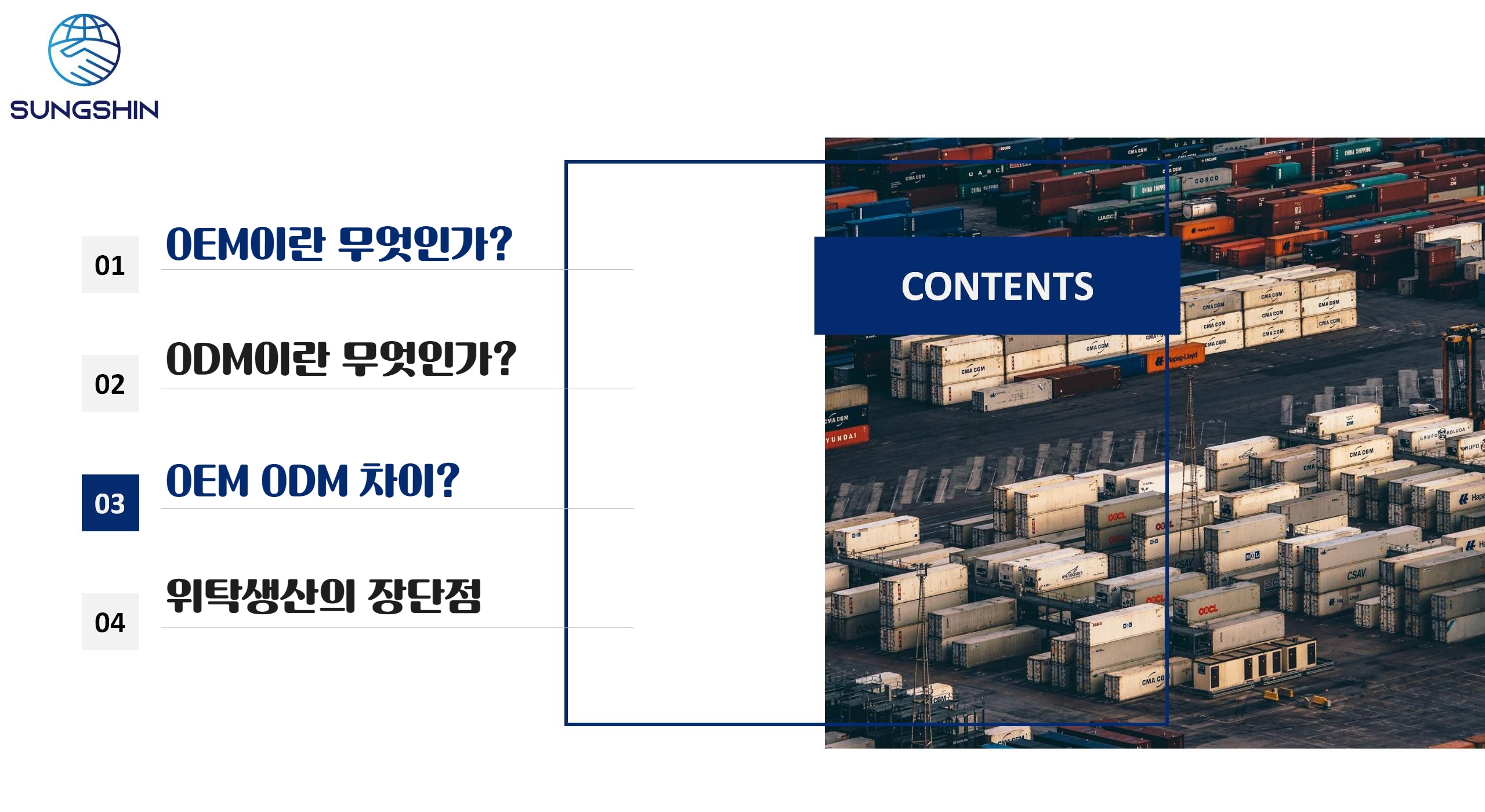 SUNGSHIN

01 OEM이란 무엇인가?

02 ODM이란 무엇인가?

03 OEM ODM 차이?

04 위탁생산의 장단점

CONTENTS